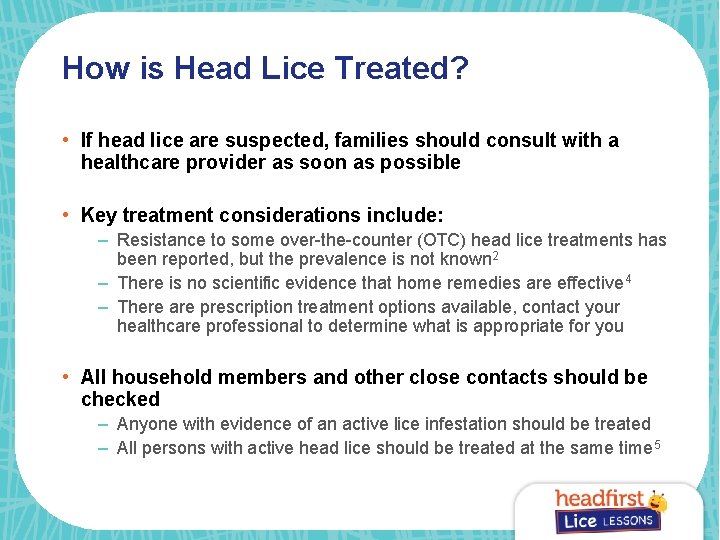 How is Head Lice Treated?

• If head lice are suspected, families should consult with a healthcare provider as soon as possible

• Key treatment considerations include:
– Resistance to some over-the-counter (OTC) head lice treatments has been reported, but the prevalence is not known$^2$
– There is no scientific evidence that home remedies are effective$^4$
– There are prescription treatment options available, contact your healthcare professional to determine what is appropriate for you

• All household members and other close contacts should be checked
– Anyone with evidence of an active lice infestation should be treated
– All persons with active head lice should be treated at the same time$^5$

headfirst
Lice LESSONS